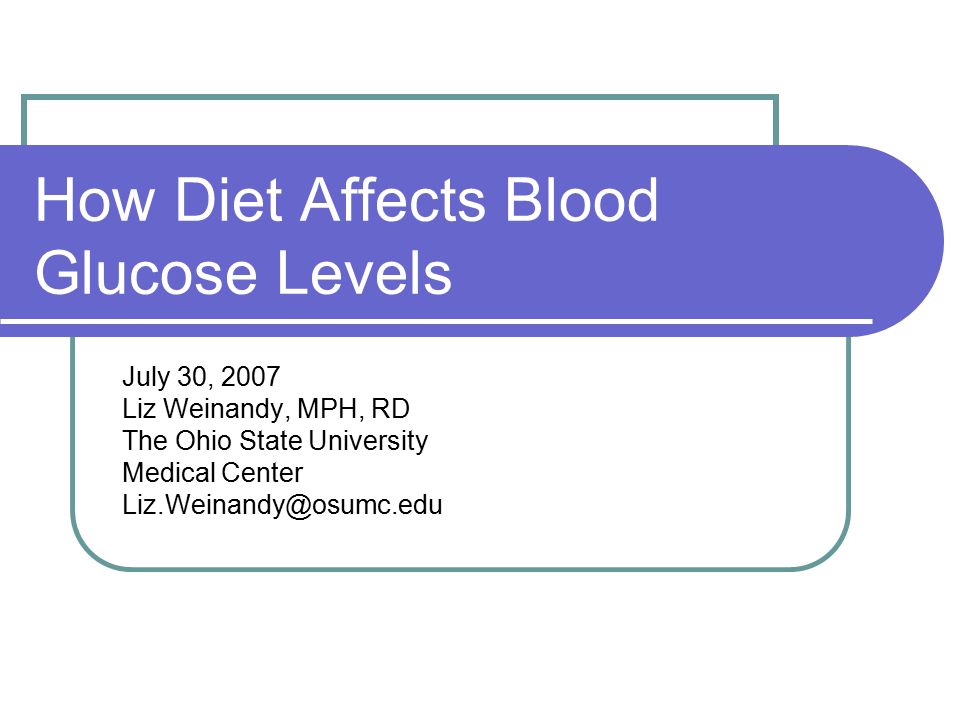 How Diet Affects Blood Glucose Levels

July 30, 2007
Liz Weinandy, MPH, RD
The Ohio State University Medical Center
Liz.Weinandy@osumc.edu